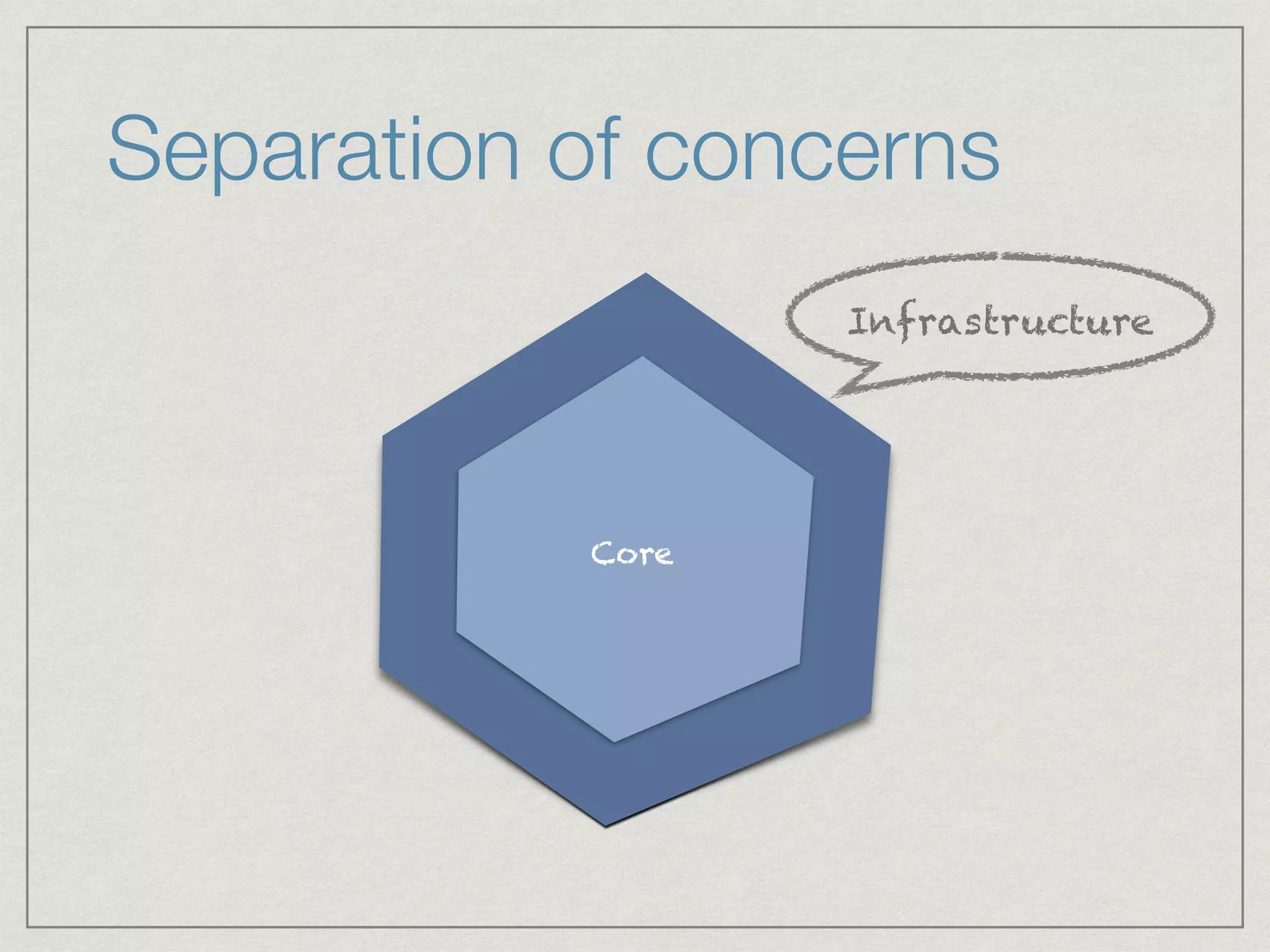 Separation of concerns

Infrastructure

Core